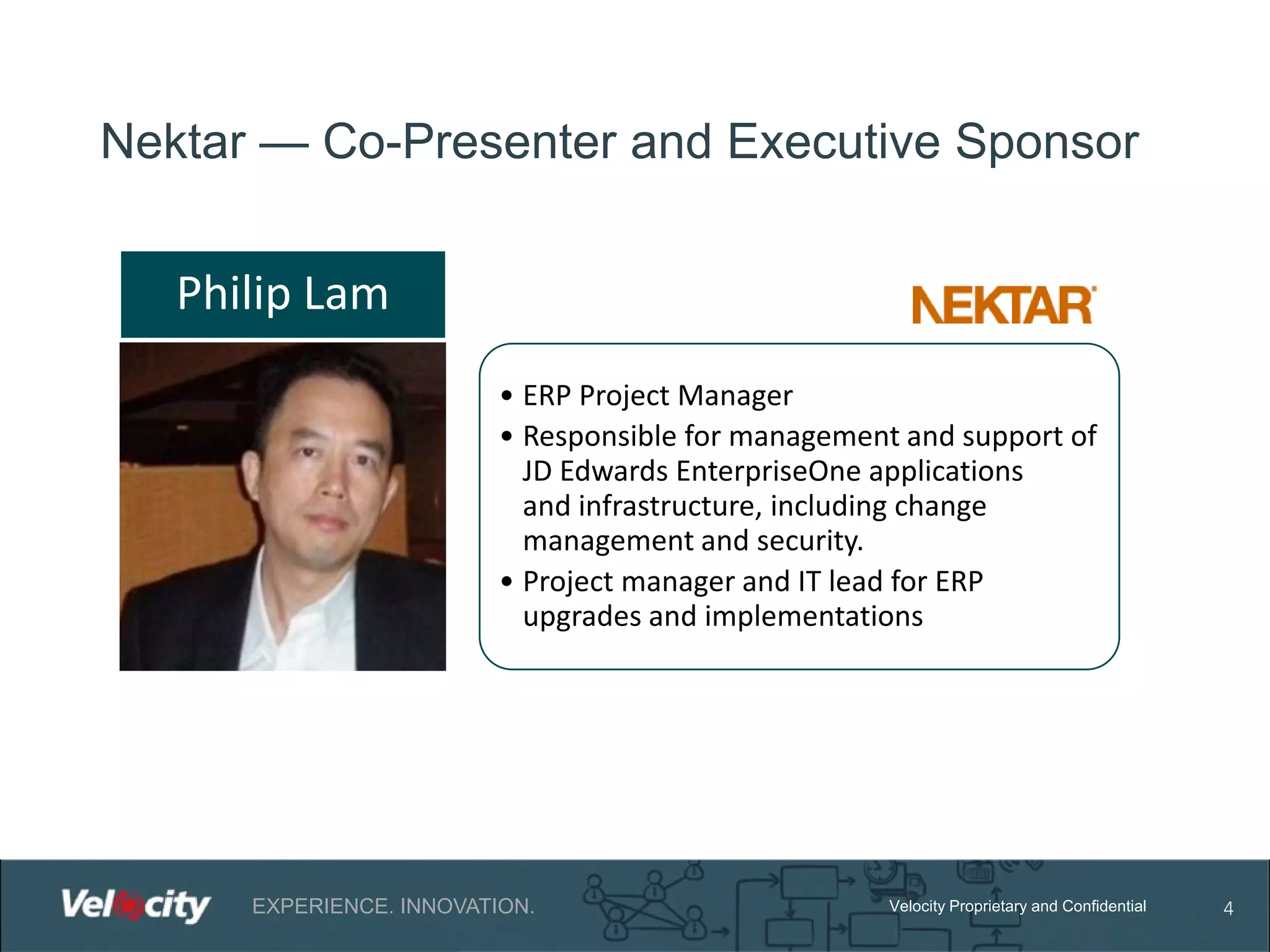 Nektar — Co-Presenter and Executive Sponsor

Philip Lam

NEKTAR

• ERP Project Manager
• Responsible for management and support of JD Edwards EnterpriseOne applications and infrastructure, including change management and security.
• Project manager and IT lead for ERP upgrades and implementations

Velocity EXPERIENCE. INNOVATION. Velocity Proprietary and Confidential 4